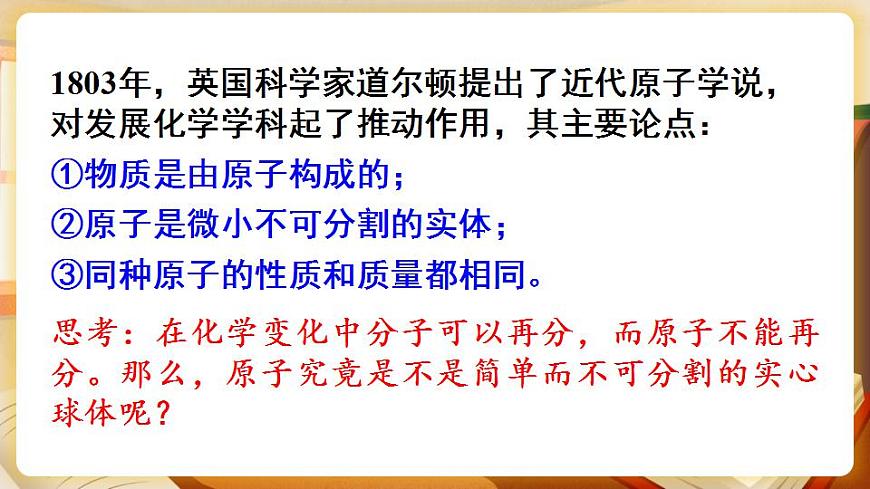 1803年，英国科学家道尔顿提出了近代原子学说，对发展化学学科起了推动作用，其主要论点：

①物质是由原子构成的；

②原子是微小不可分割的实体；

③同种原子的性质和质量都相同。

思考：在化学变化中分子可以再分，而原子不能再分。那么，原子究竟是不是简单而不可分割的实心球体呢？